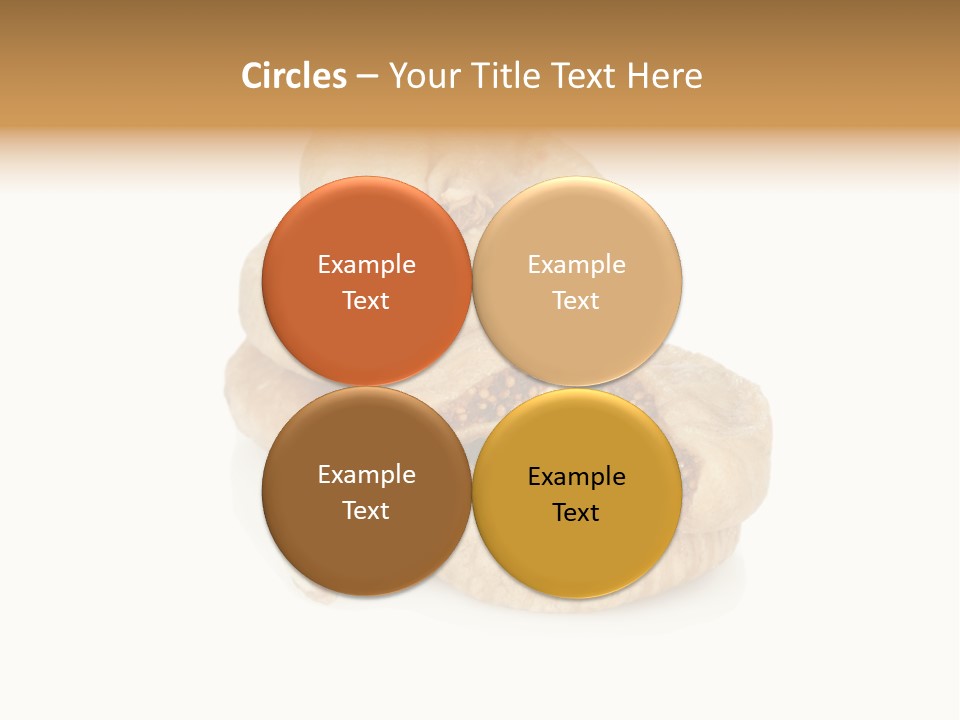 Circles – Your Title Text Here

Example Text

Example Text

Example Text

Example Text